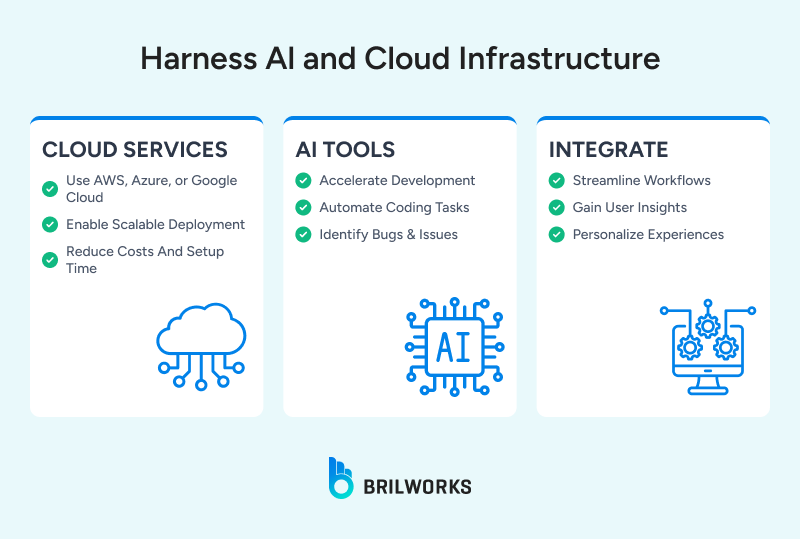 Harness AI and Cloud Infrastructure

CLOUD SERVICES

Use AWS, Azure, or Google Cloud

Enable Scalable Deployment

Reduce Costs And Setup Time

AI TOOLS

Accelerate Development

Automate Coding Tasks

Identify Bugs & Issues

AI

INTEGRATE

Streamline Workflows

Gain User Insights

Personalize Experiences

BRILWORKS